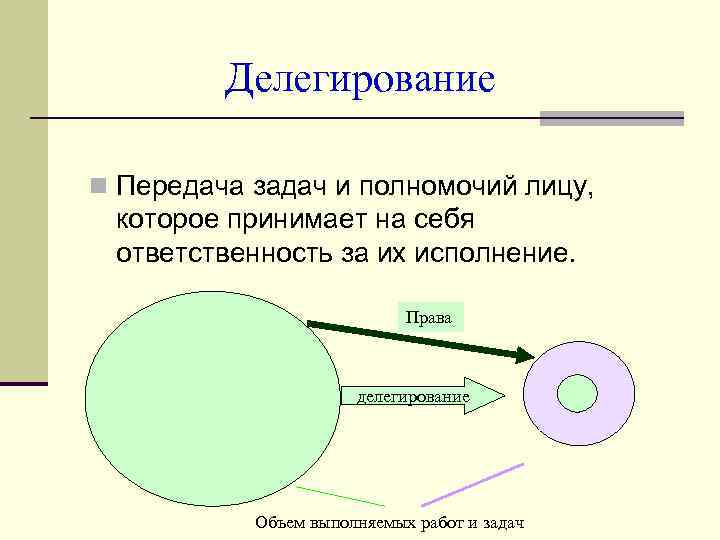 Делегирование

Передача задач и полномочий лицу, которое принимает на себя ответственность за их исполнение.

Права

делегирование

Объем выполняемых работ и задач